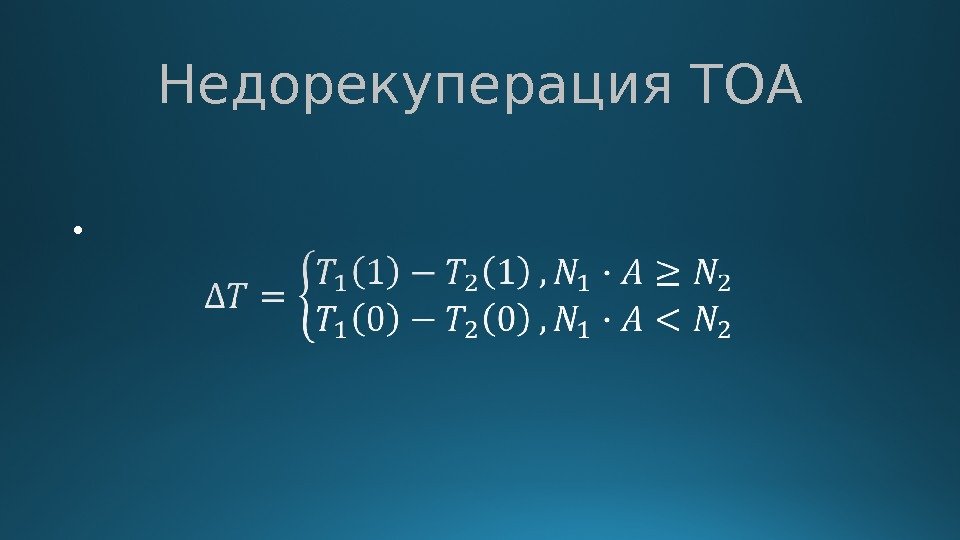 Недорекуперация ТОА

•

$\Delta T = \begin{cases} T_1(1) - T_2(1), N_1 \cdot A \geq N_2 \\ T_1(0) - T_2(0), N_1 \cdot A < N_2 \end{cases}$